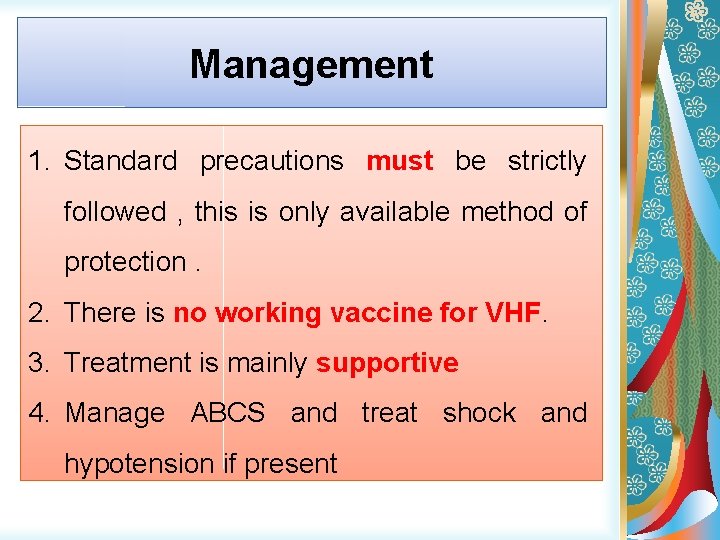 Management

1. Standard precautions must be strictly followed , this is only available method of protection .
2. There is no working vaccine for VHF.
3. Treatment is mainly supportive
4. Manage ABCS and treat shock and hypotension if present